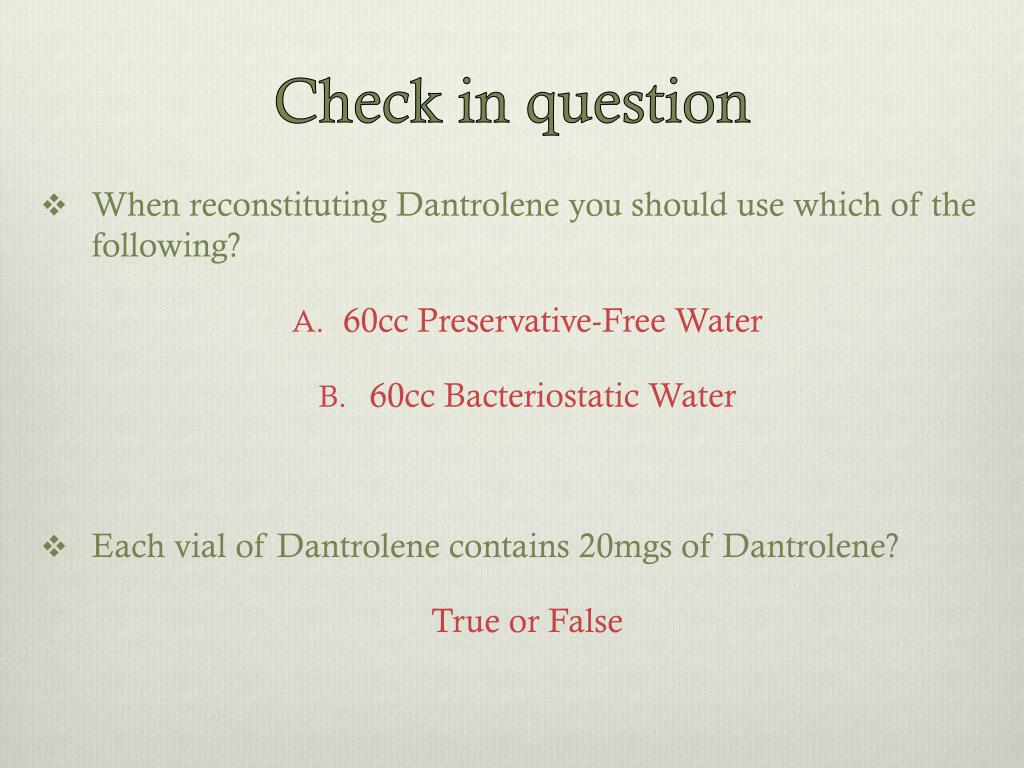 Check in question

❖ When reconstituting Dantrolene you should use which of the following?

A. 60cc Preservative-Free Water

B. 60cc Bacteriostatic Water

❖ Each vial of Dantrolene contains 20mgs of Dantrolene?

True or False